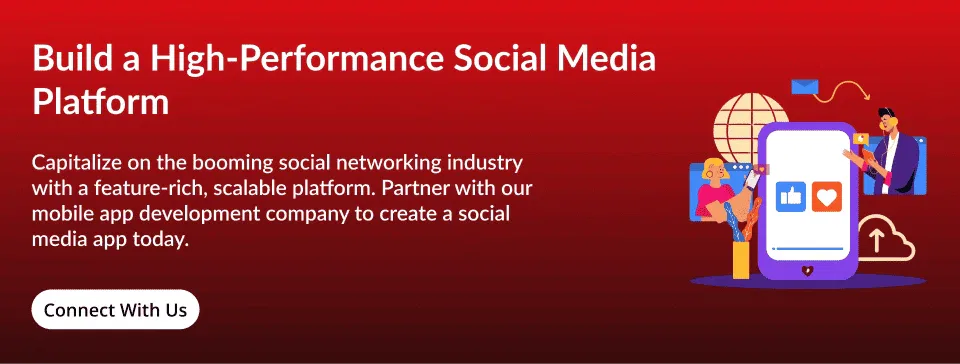 Build a High-Performance Social Media Platform

Capitalize on the booming social networking industry with a feature-rich, scalable platform. Partner with our mobile app development company to create a social media app today.

Connect With Us